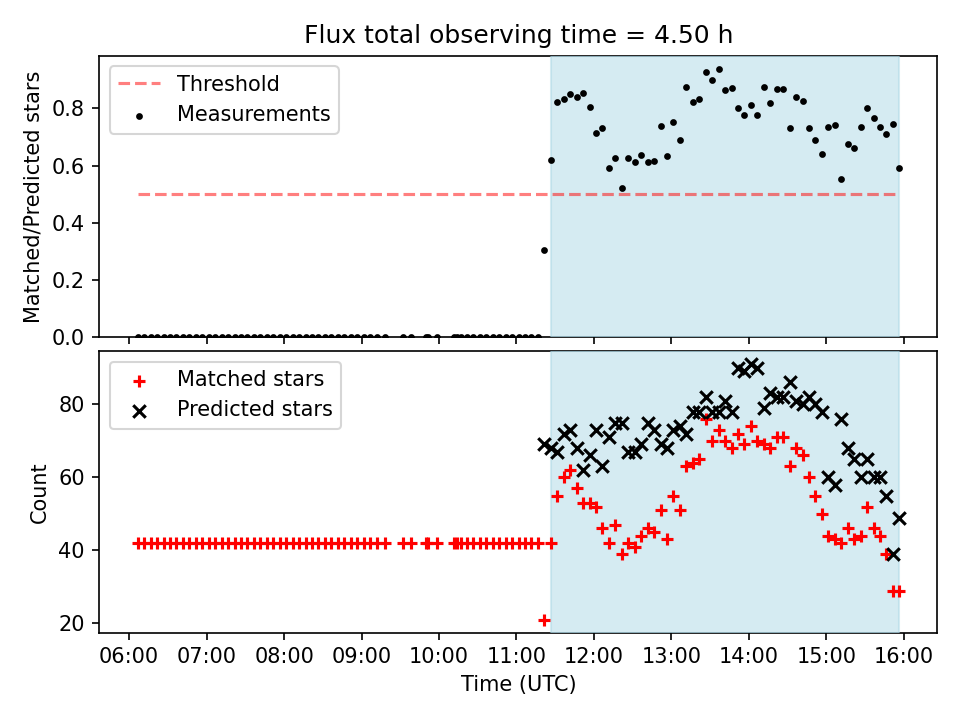 Flux total observing time = 4.50 h

Threshold
Measurements

Matched/Predicted stars

0.0
0.2
0.4
0.6
0.8

Matched stars
Predicted stars

Count

20
40
60
80

06:00
07:00
08:00
09:00
10:00
11:00
12:00
13:00
14:00
15:00
16:00

Time (UTC)